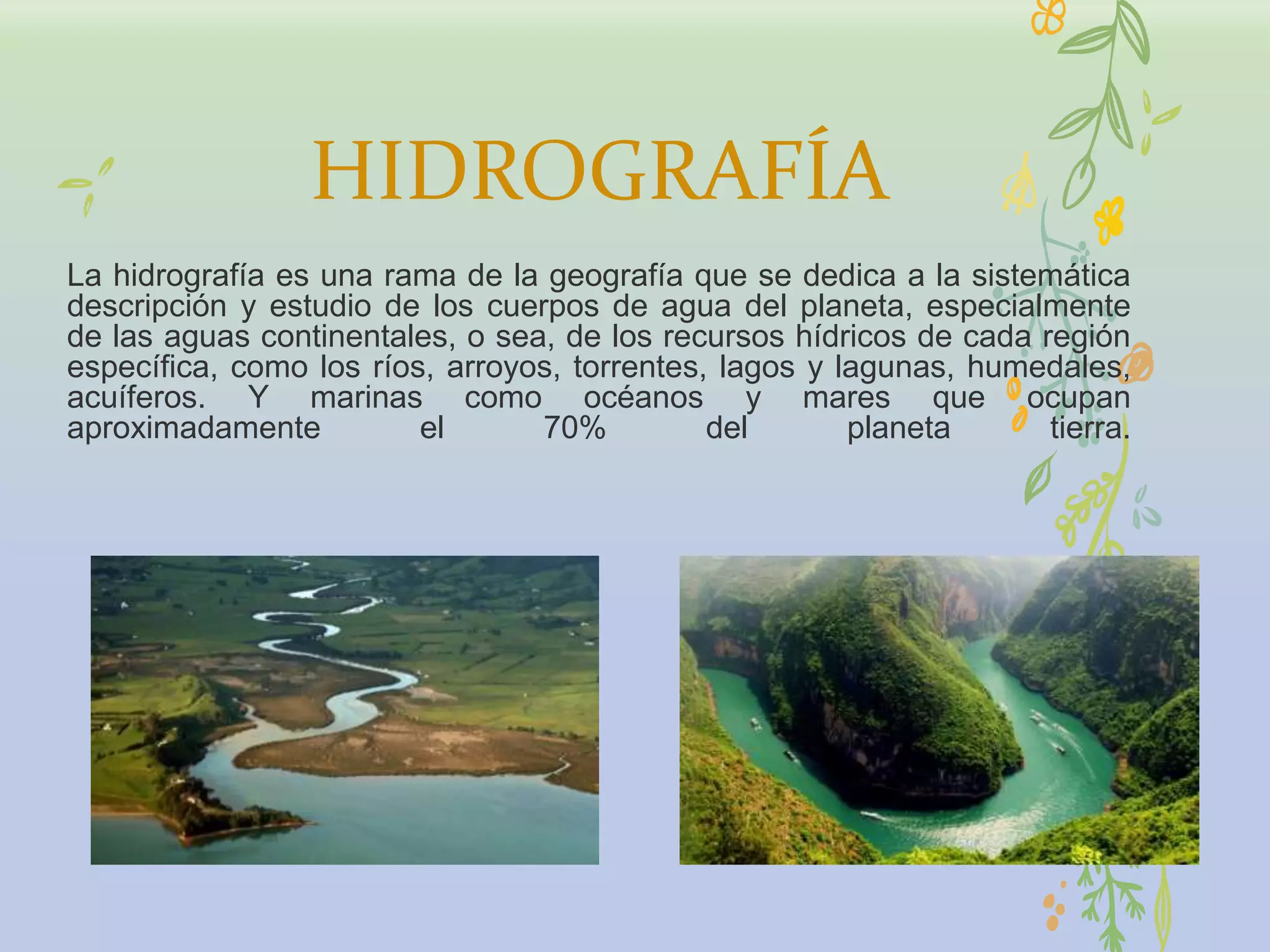 HIDROGRAFÍA

La hidrografía es una rama de la geografía que se dedica a la sistemática descripción y estudio de los cuerpos de agua del planeta, especialmente de las aguas continentales, o sea, de los recursos hídricos de cada región específica, como los ríos, arroyos, torrentes, lagos y lagunas, humedales, acuíferos. Y marinas como océanos y mares que ocupan aproximadamente el 70% del planeta tierra.